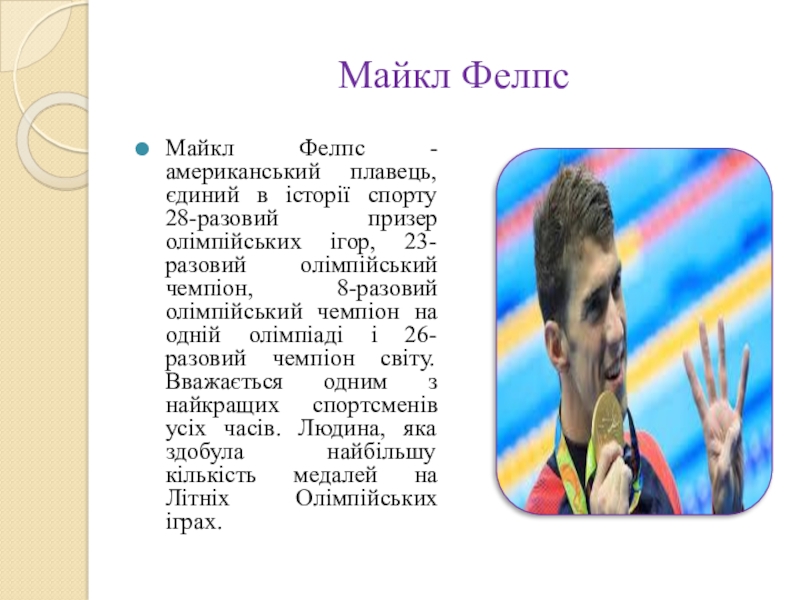 Майкл Фелпс

Майкл Фелпс - американський плавець, єдиний в історії спорту 28-разовий призер олімпійських ігор, 23-разовий олімпійський чемпіон, 8-разовий олімпійський чемпіон на одній олімпіаді і 26-разовий чемпіон світу. Вважається одним з найкращих спортсменів усіх часів. Людина, яка здобула найбільшу кількість медалей на Літніх Олімпійських іграх.